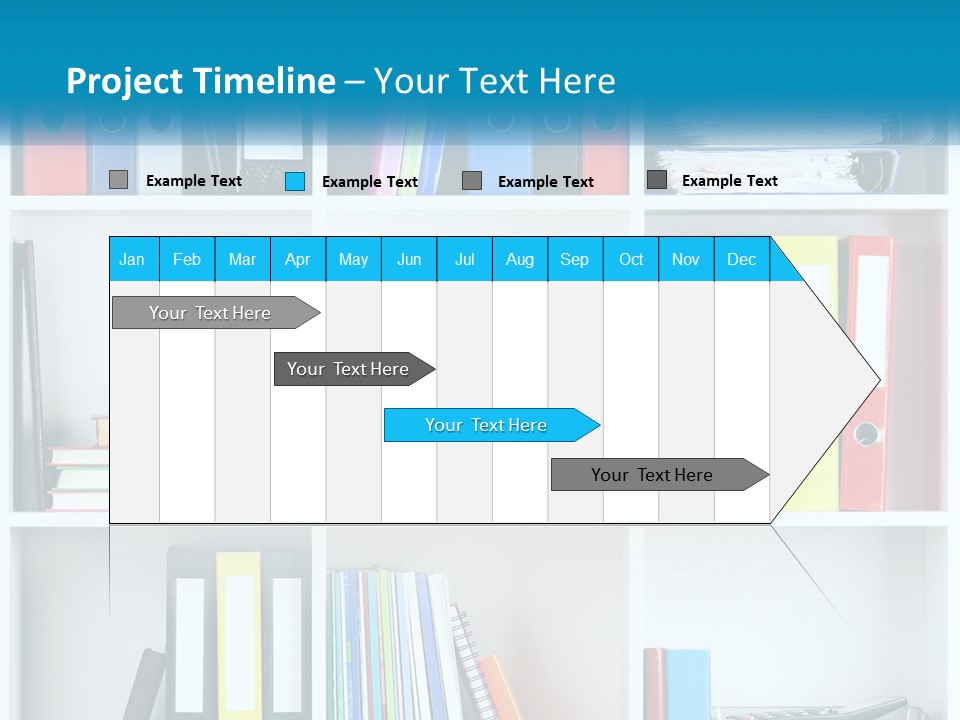 Project Timeline – Your Text Here

Example Text  Example Text  Example Text  Example Text

| Jan | Feb | Mar | Apr | May | Jun | Jul | Aug | Sep | Oct | Nov | Dec |
|---|---|---|---|---|---|---|---|---|---|---|---|

Your Text Here

Your Text Here

Your Text Here

Your Text Here